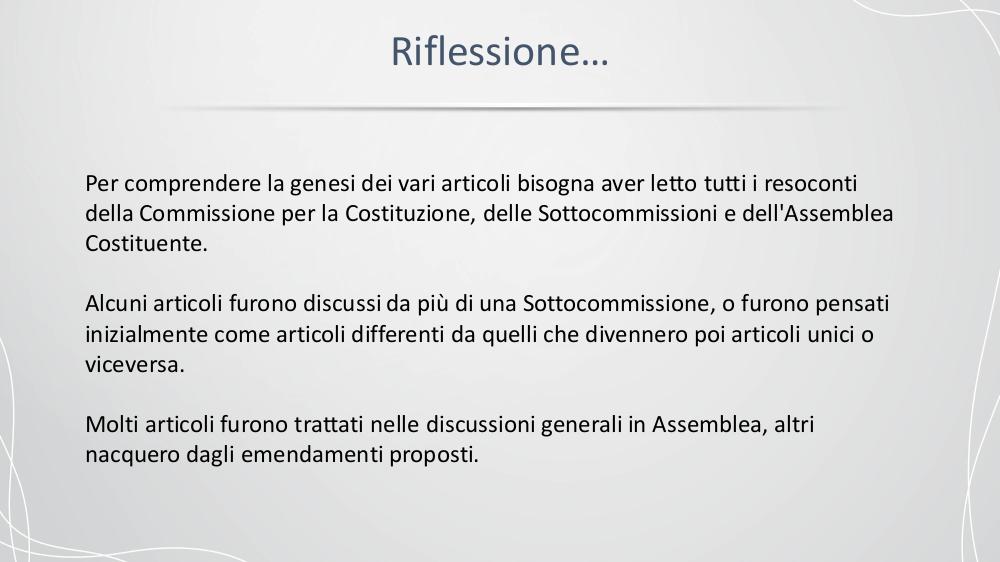 Riflessione…

Per comprendere la genesi dei vari articoli bisogna aver letto tutti i resoconti della Commissione per la Costituzione, delle Sottocommissioni e dell'Assemblea Costituente.

Alcuni articoli furono discussi da più di una Sottocommissione, o furono pensati inizialmente come articoli differenti da quelli che divennero poi articoli unici o viceversa.

Molti articoli furono trattati nelle discussioni generali in Assemblea, altri nacquero dagli emendamenti proposti.